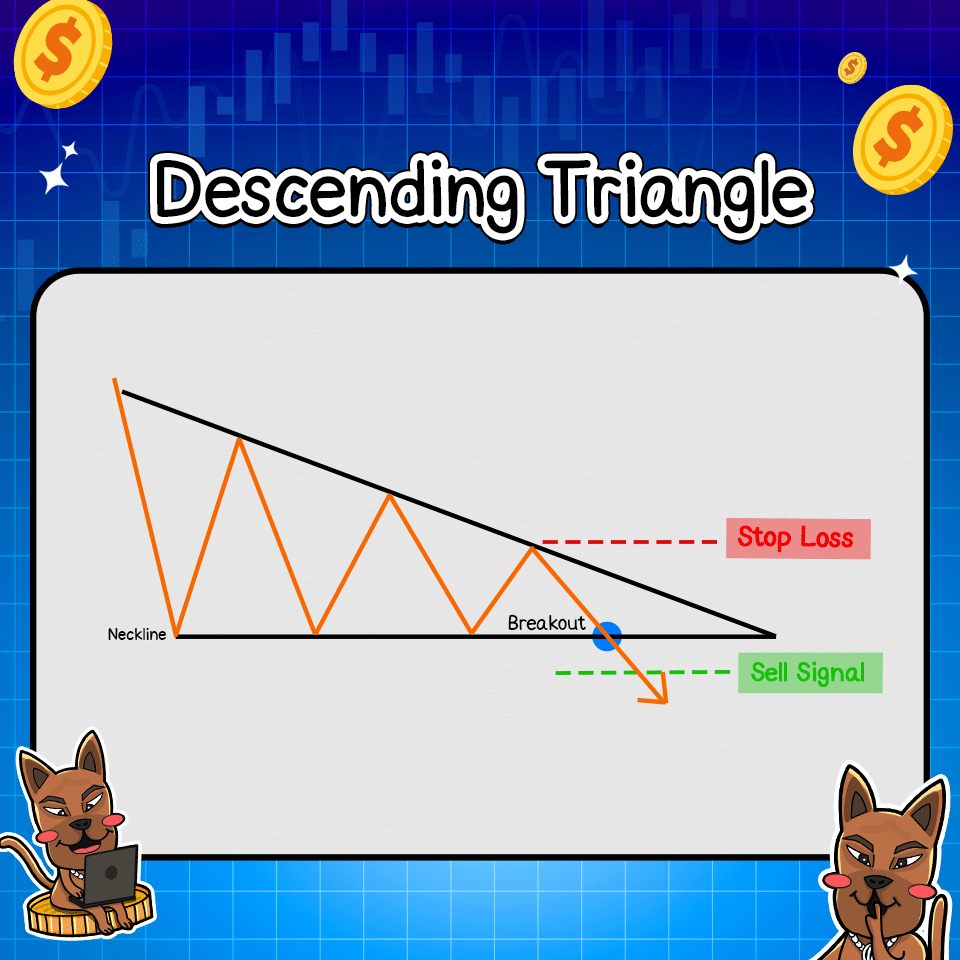 Descending Triangle

Stop Loss

Neckline

Breakout

Sell Signal